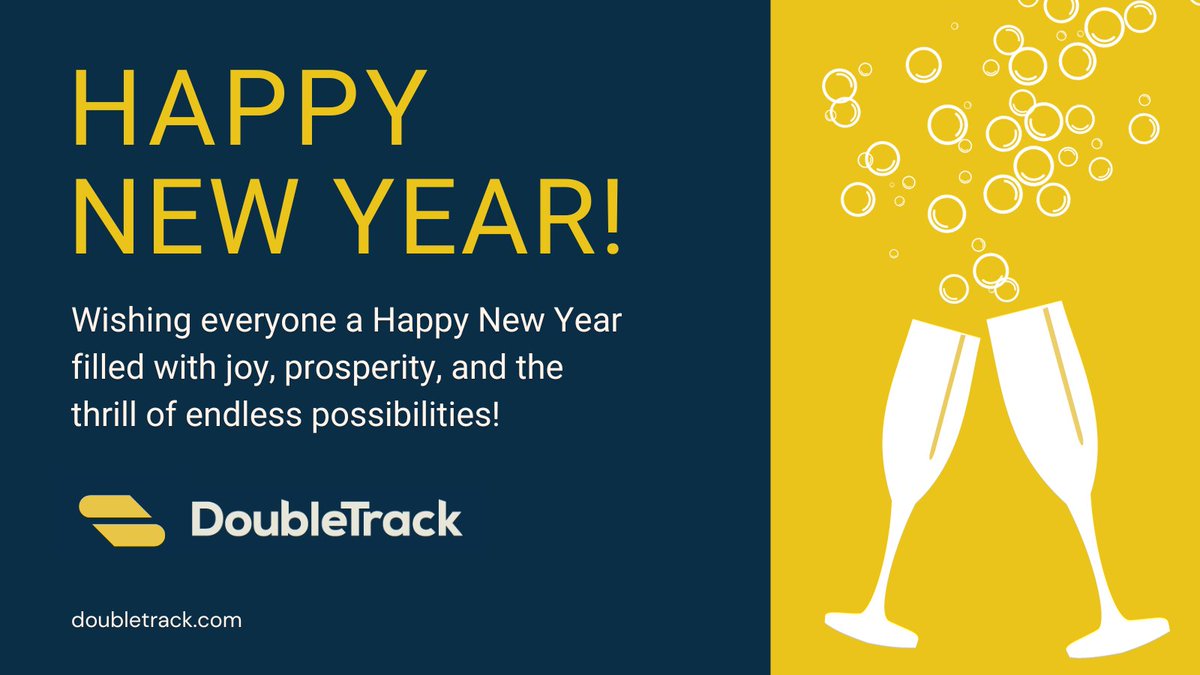 HAPPY NEW YEAR!

Wishing everyone a Happy New Year filled with joy, prosperity, and the thrill of endless possibilities!

DoubleTrack

doubletrack.com